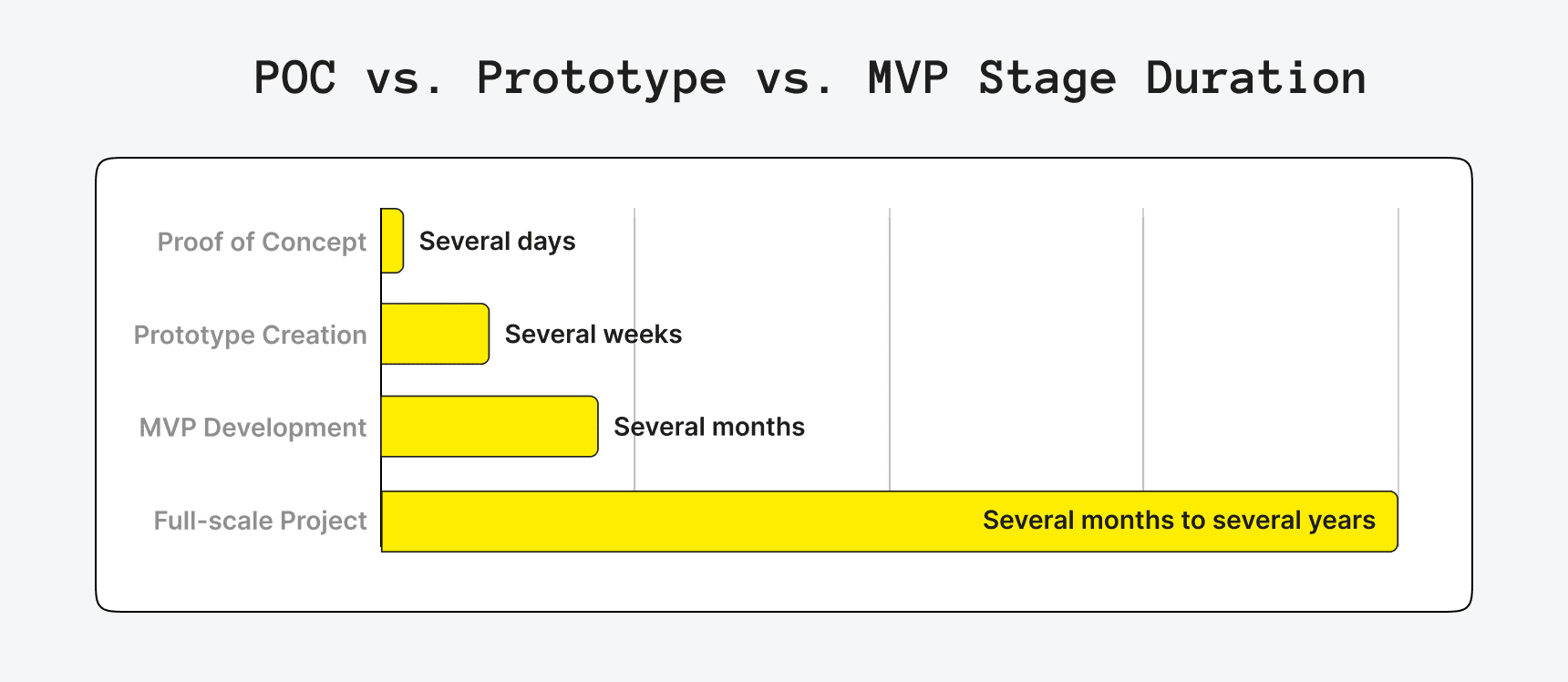 POC vs. Prototype vs. MVP Stage Duration

Proof of Concept
Several days

Prototype Creation
Several weeks

MVP Development
Several months

Full-scale Project
Several months to several years